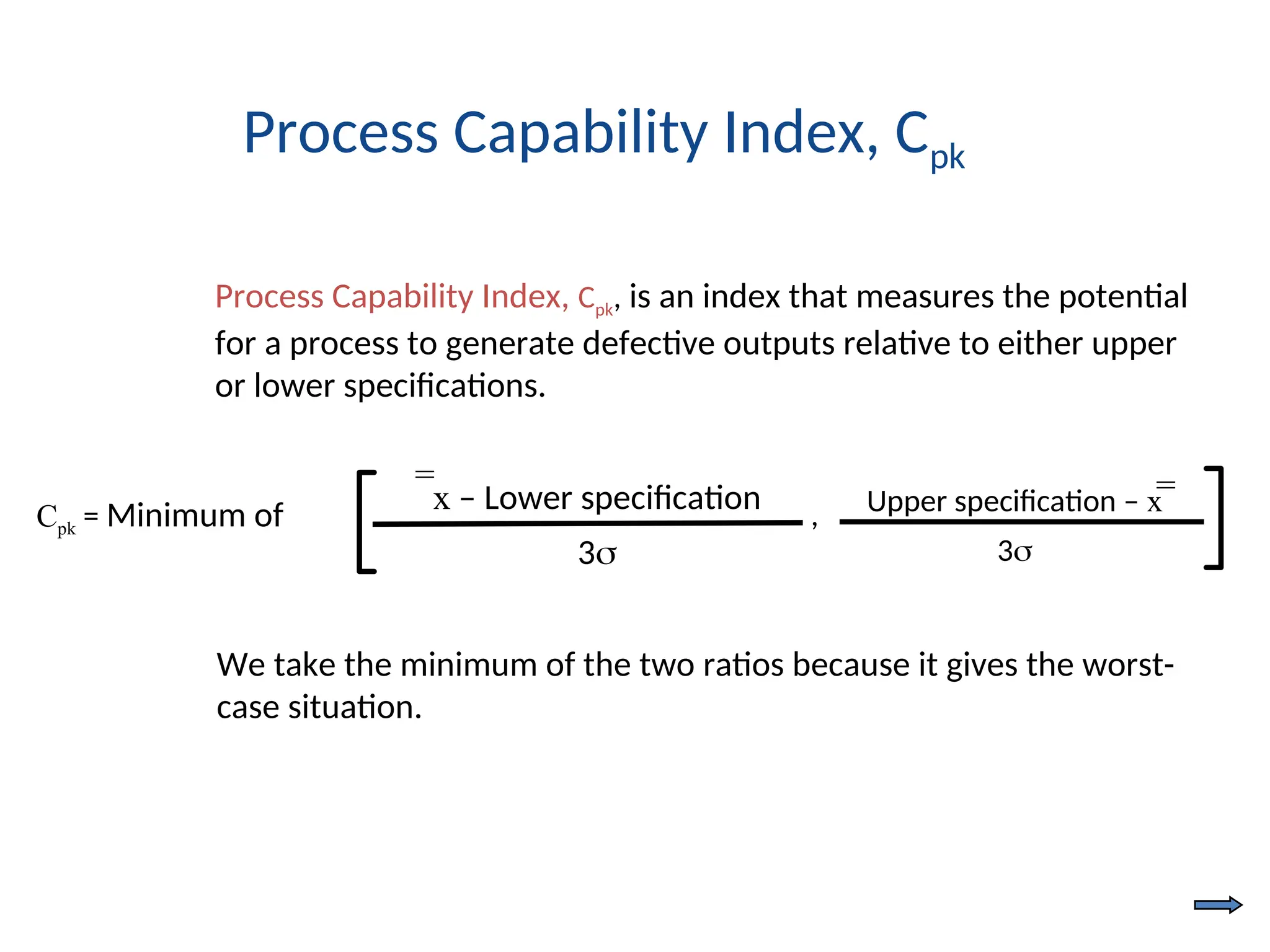 Process Capability Index, $C_{pk}$

Process Capability Index, $C_{pk}$, is an index that measures the potential for a process to generate defective outputs relative to either upper or lower specifications.

$C_{pk}$ = Minimum of $\left[ \frac{\bar{\bar{x}} - \text{Lower specification}}{3\sigma}, \frac{\text{Upper specification} - \bar{\bar{x}}}{3\sigma} \right]$

We take the minimum of the two ratios because it gives the worst-case situation.